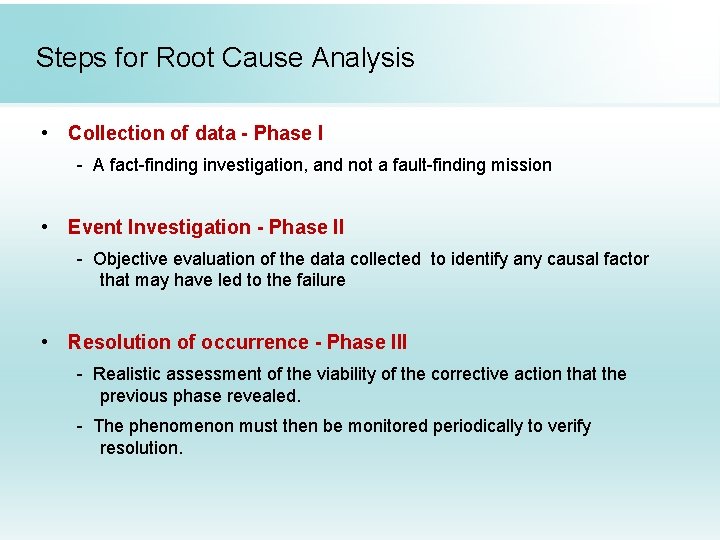 Steps for Root Cause Analysis

• Collection of data - Phase I

- A fact-finding investigation, and not a fault-finding mission

• Event Investigation - Phase II

- Objective evaluation of the data collected to identify any causal factor that may have led to the failure

• Resolution of occurrence - Phase III

- Realistic assessment of the viability of the corrective action that the previous phase revealed.

- The phenomenon must then be monitored periodically to verify resolution.